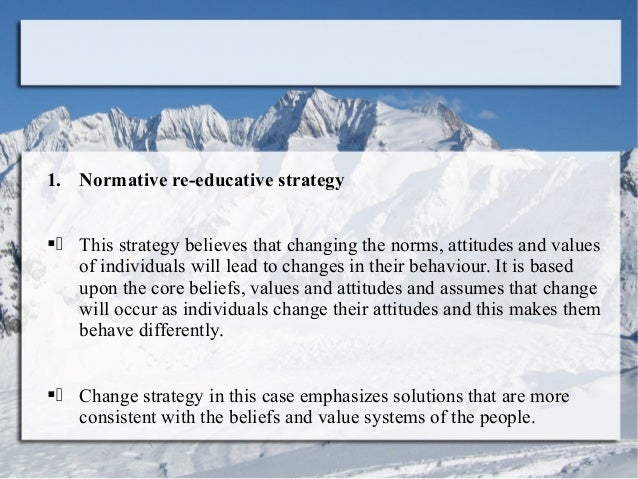 1. Normative re-educative strategy

▪ This strategy believes that changing the norms, attitudes and values of individuals will lead to changes in their behaviour. It is based upon the core beliefs, values and attitudes and assumes that change will occur as individuals change their attitudes and this makes them behave differently.

▪ Change strategy in this case emphasizes solutions that are more consistent with the beliefs and value systems of the people.